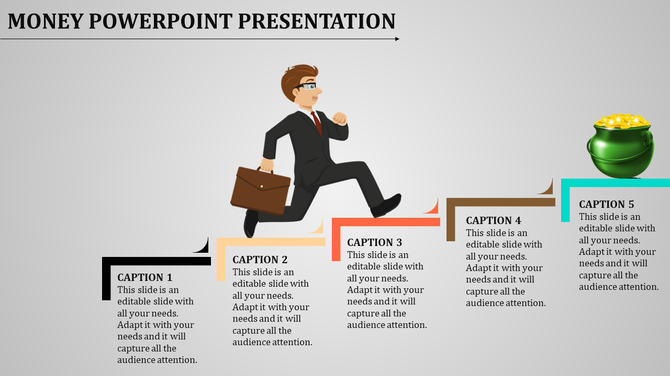 MONEY POWERPOINT PRESENTATION

CAPTION 1
This slide is an editable slide with all your needs. Adapt it with your needs and it will capture all the audience attention.

CAPTION 2
This slide is an editable slide with all your needs. Adapt it with your needs and it will capture all the audience attention.

CAPTION 3
This slide is an editable slide with all your needs. Adapt it with your needs and it will capture all the audience attention.

CAPTION 4
This slide is an editable slide with all your needs. Adapt it with your needs and it will capture all the audience attention.

CAPTION 5
This slide is an editable slide with all your needs. Adapt it with your needs and it will capture all the audience attention.